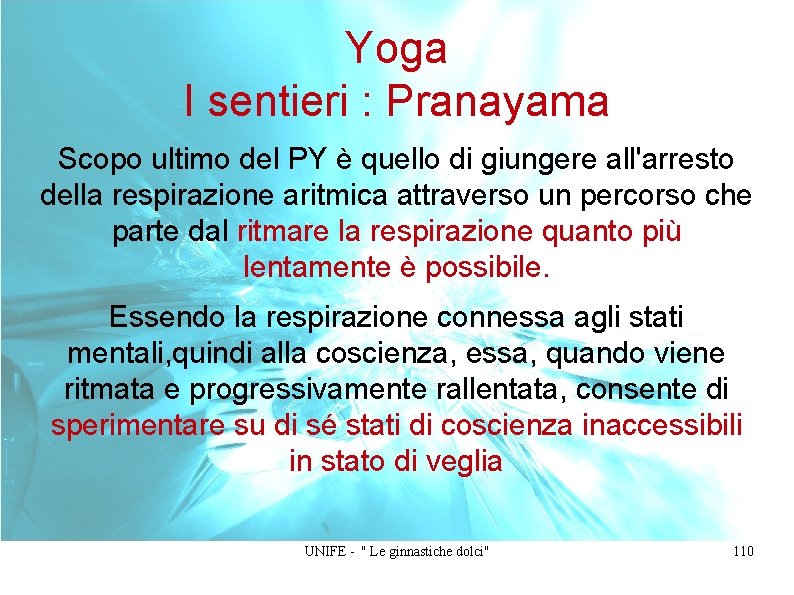 Yoga
I sentieri : Pranayama

Scopo ultimo del PY è quello di giungere all'arresto della respirazione aritmica attraverso un percorso che parte dal ritmare la respirazione quanto più lentamente è possibile.

Essendo la respirazione connessa agli stati mentali,quindi alla coscienza, essa, quando viene ritmata e progressivamente rallentata, consente di sperimentare su di sé stati di coscienza inaccessibili in stato di veglia

UNIFE - " Le ginnastiche dolci"

110